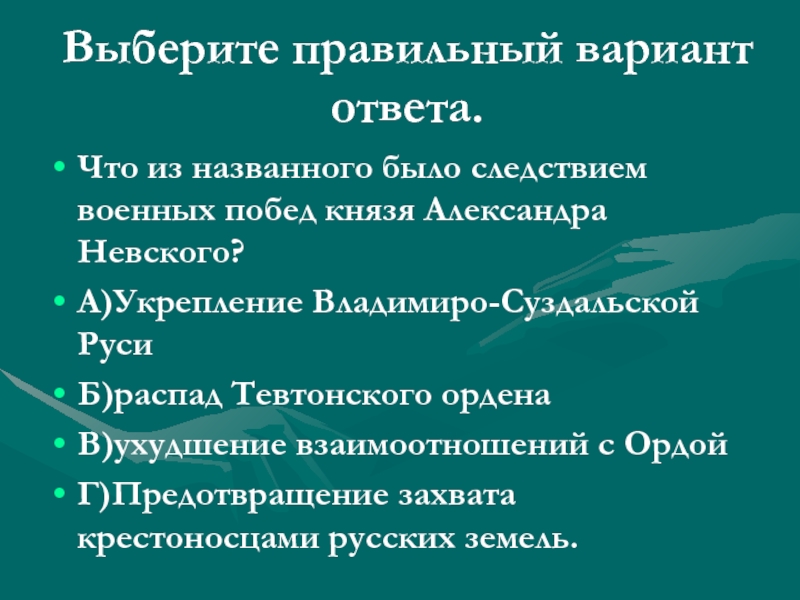 Выберите правильный вариант ответа.

• Что из названного было следствием военных побед князя Александра Невского?

• А)Укрепление Владимиро-Суздальской Руси

• Б)распад Тевтонского ордена

• В)ухудшение взаимоотношений с Ордой

• Г)Предотвращение захвата крестоносцами русских земель.